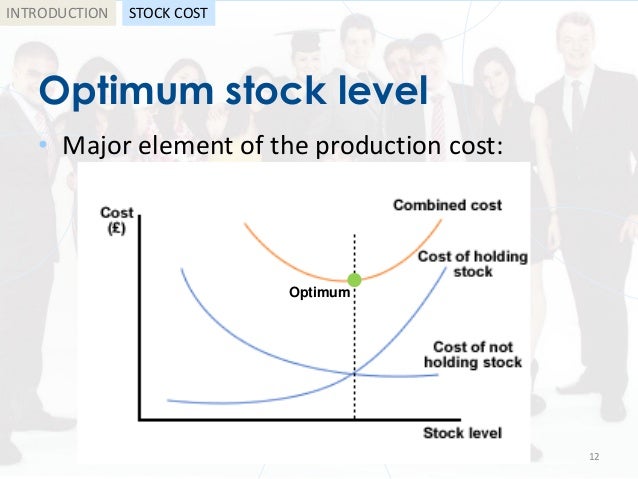 INTRODUCTION STOCK COST

Optimum stock level

• Major element of the production cost:

Cost (£)

Combined cost

Cost of holding stock

Optimum

Cost of not holding stock

Stock level

12